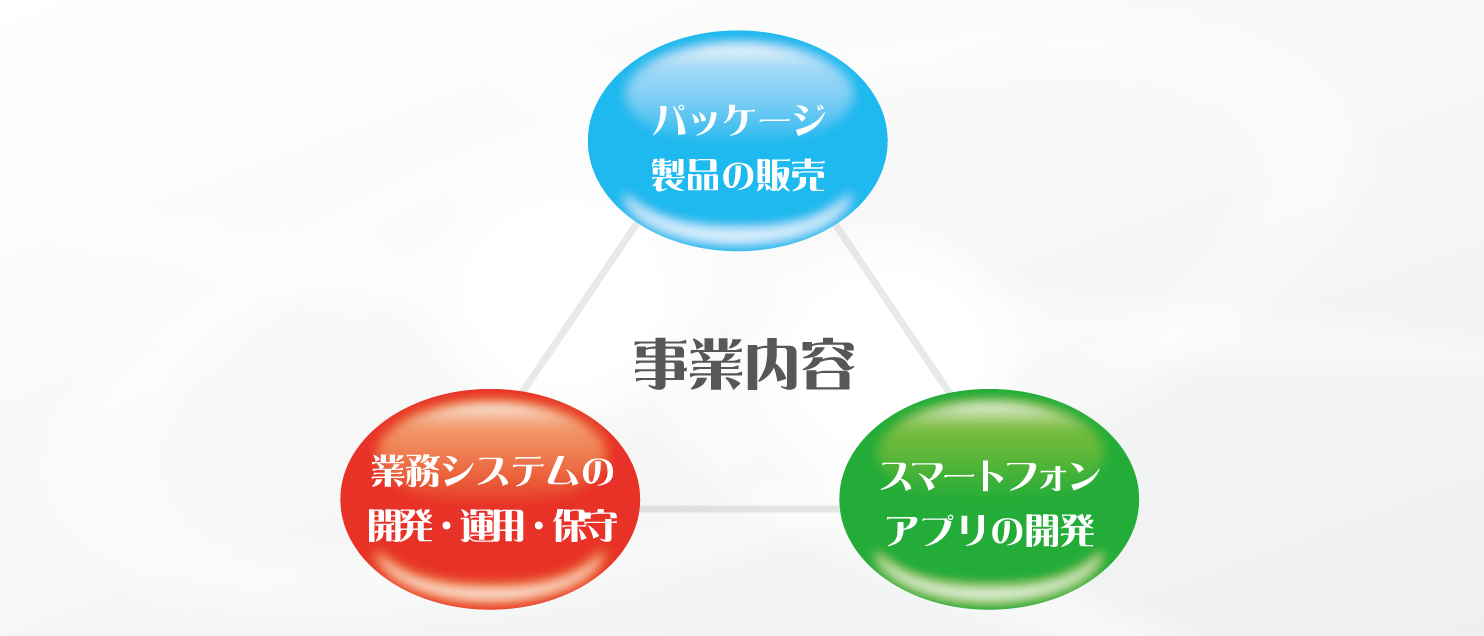 パッケージ
製品の販売

事業内容

業務システムの
開発・運用・保守

スマートフォン
アプリの開発